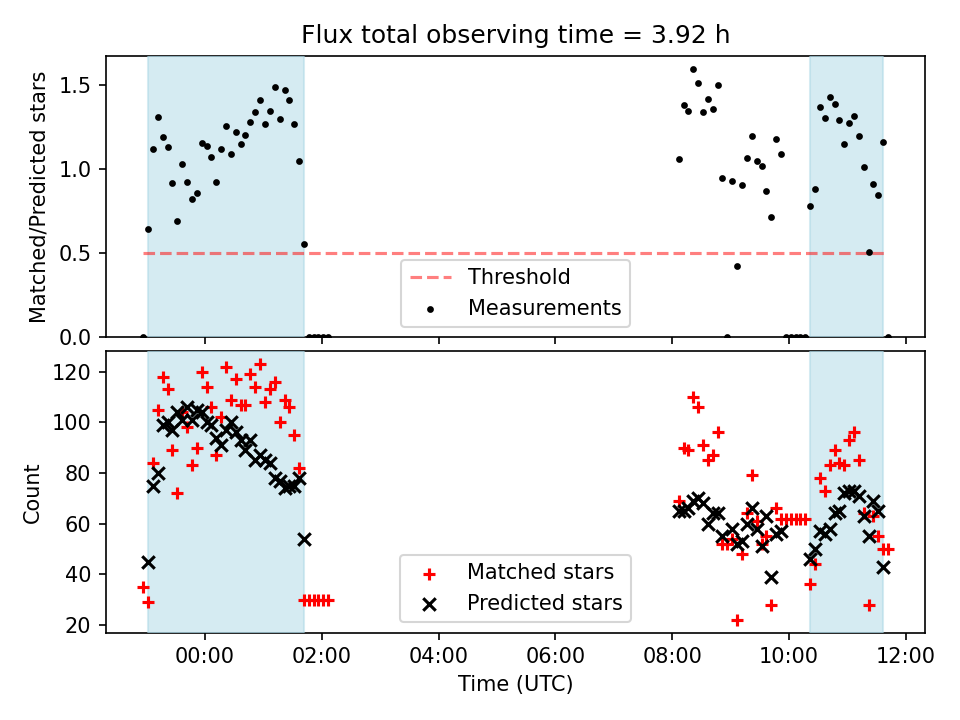 Flux total observing time = 3.92 h

Matched/Predicted stars

1.5
1.0
0.5
0.0

Threshold
Measurements

Count

120
100
80
60
40
20

Matched stars
Predicted stars

00:00
02:00
04:00
06:00
08:00
10:00
12:00

Time (UTC)